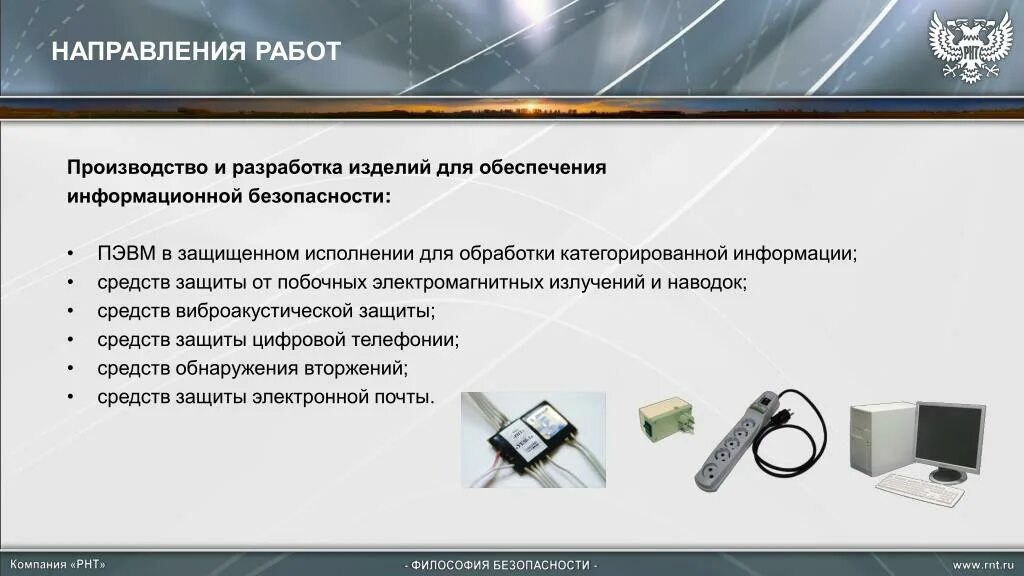 НАПРАВЛЕНИЯ РАБОТ

РНТ

Производство и разработка изделий для обеспечения информационной безопасности:

• ПЭВМ в защищенном исполнении для обработки категорированной информации;
• средств защиты от побочных электромагнитных излучений и наводок;
• средств виброакустической защиты;
• средств защиты цифровой телефонии;
• средств обнаружения вторжений;
• средств защиты электронной почты.

Компания «РНТ»

- ФИЛОСОФИЯ БЕЗОПАСНОСТИ -

www.rnt.ru